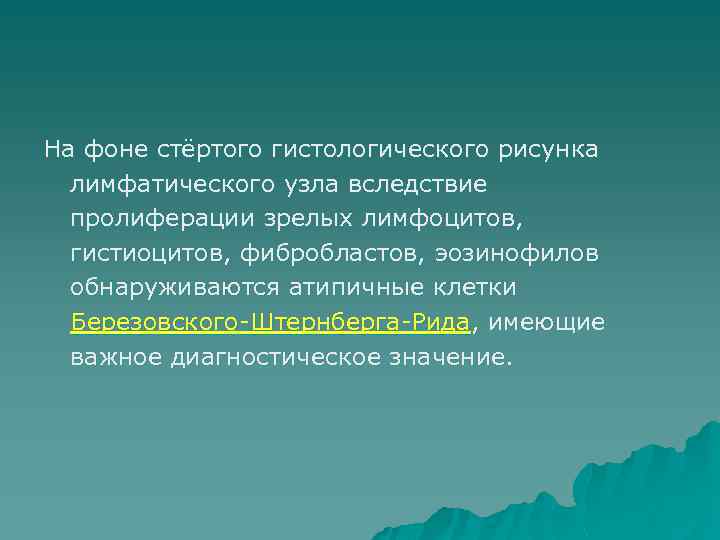 На фоне стёртого гистологического рисунка лимфатического узла вследствие пролиферации зрелых лимфоцитов, гистиоцитов, фибробластов, эозинофилов обнаруживаются атипичные клетки Березовского-Штернберга-Рида, имеющие важное диагностическое значение.